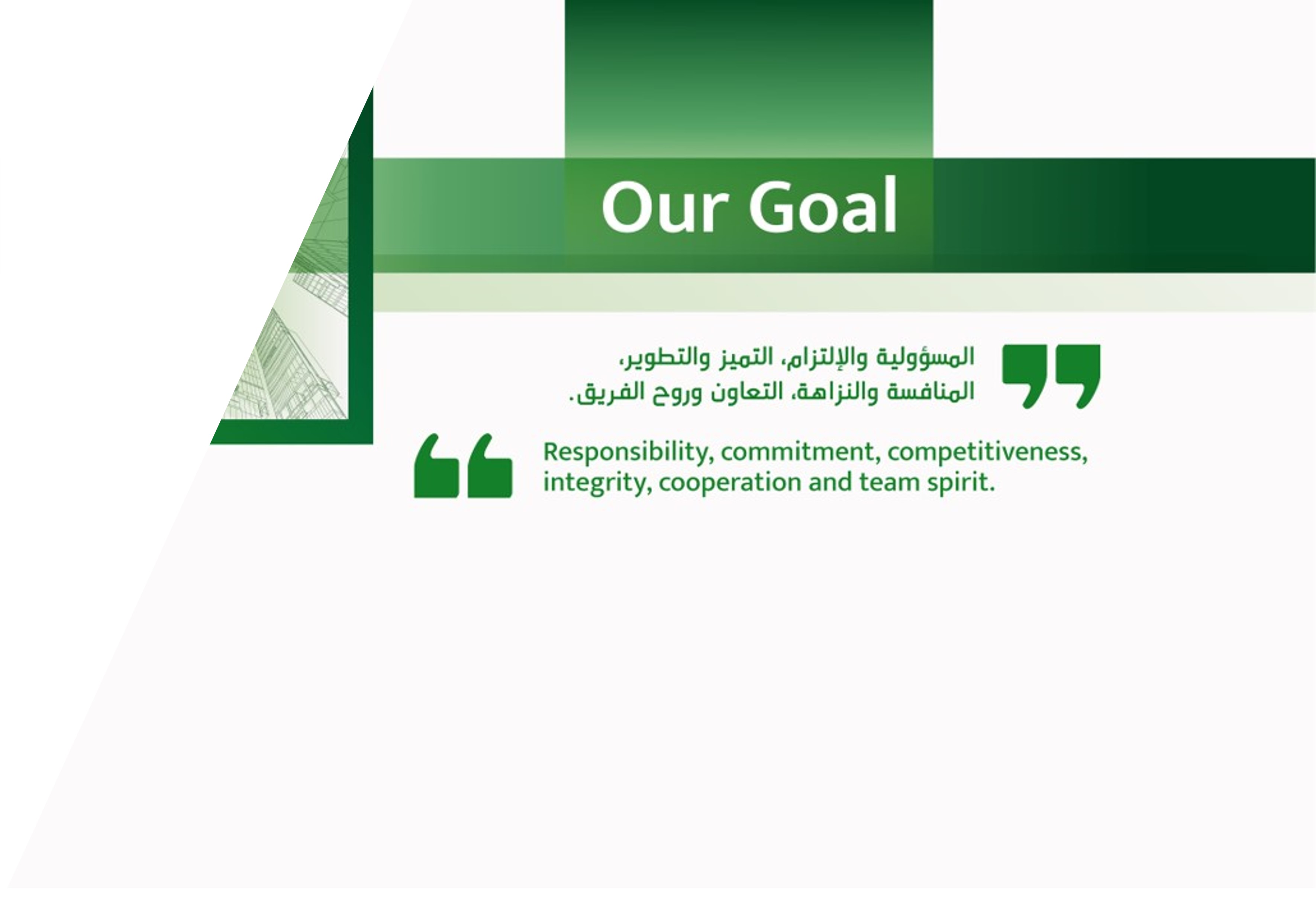 Our Goal

المسؤولية والإلتزام، التميز والتطوير، المنافسة والنزاهة، التعاون وروح الفريق.

Responsibility, commitment, competitiveness, integrity, cooperation and team spirit.